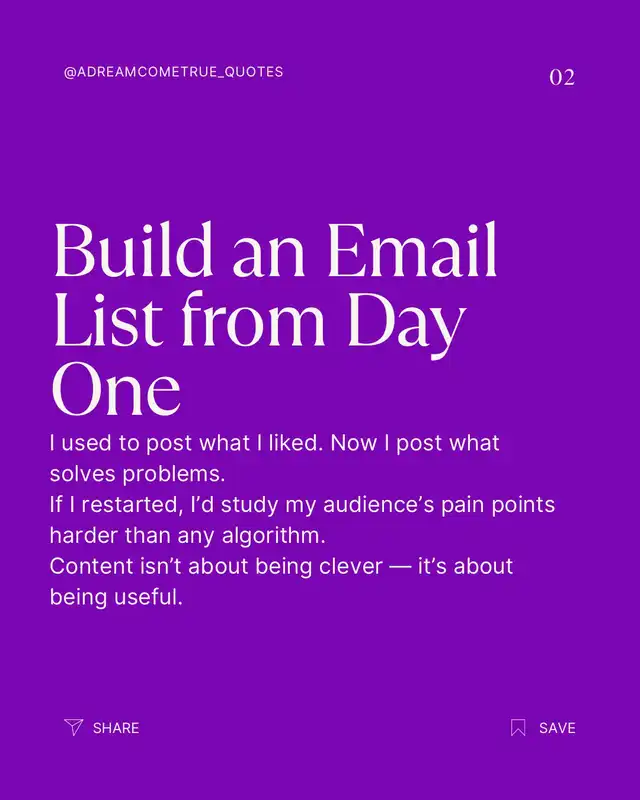 @ADREAMCOMETRUE_QUOTES

02

Build an Email List from Day One

I used to post what I liked. Now I post what solves problems.
If I restarted, I'd study my audience's pain points harder than any algorithm.
Content isn't about being clever — it's about being useful.

SHARE

SAVE